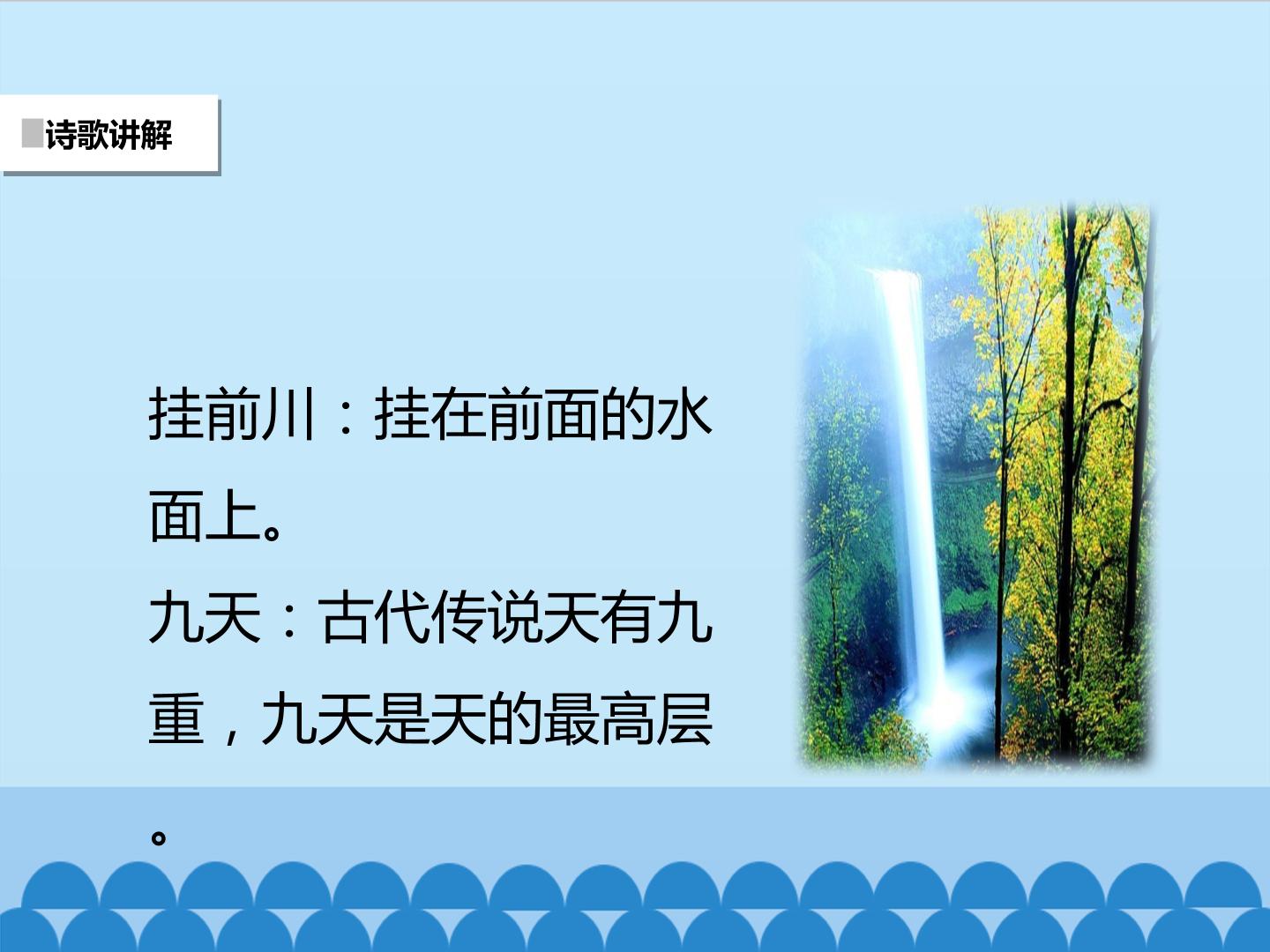 诗歌讲解

挂前川：挂在前面的水面上。

九天：古代传说天有九重，九天是天的最高层。